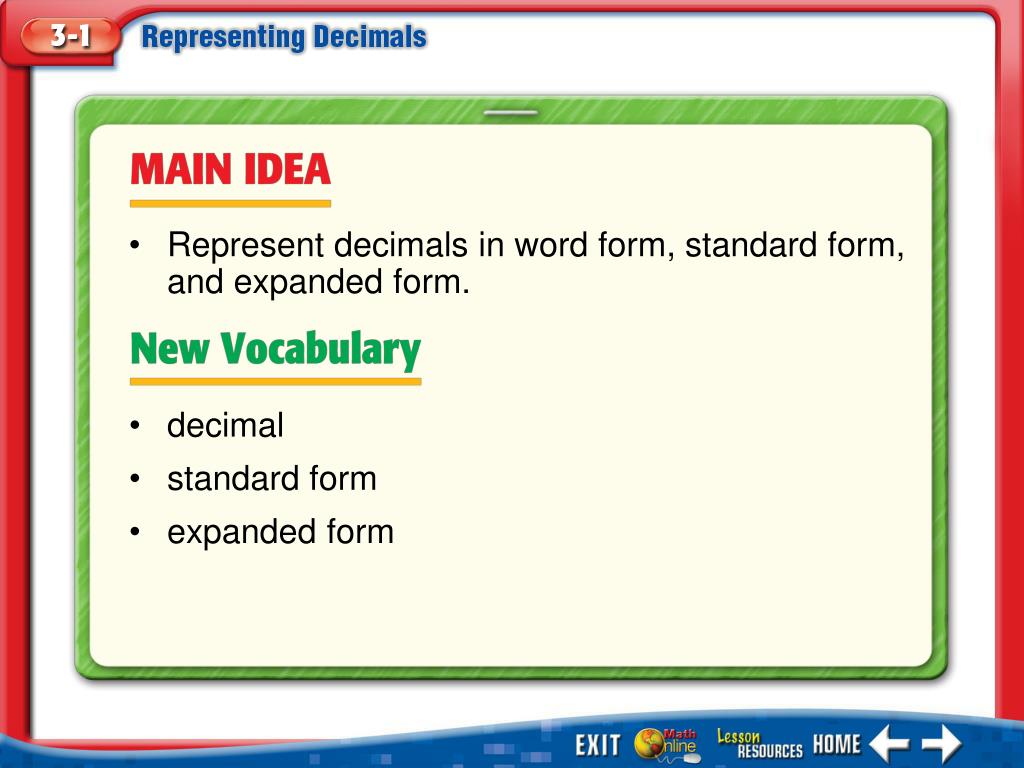 3-1 Representing Decimals

MAIN IDEA

• Represent decimals in word form, standard form, and expanded form.

New Vocabulary

• decimal
• standard form
• expanded form

EXIT Math Online Lesson RESOURCES HOME